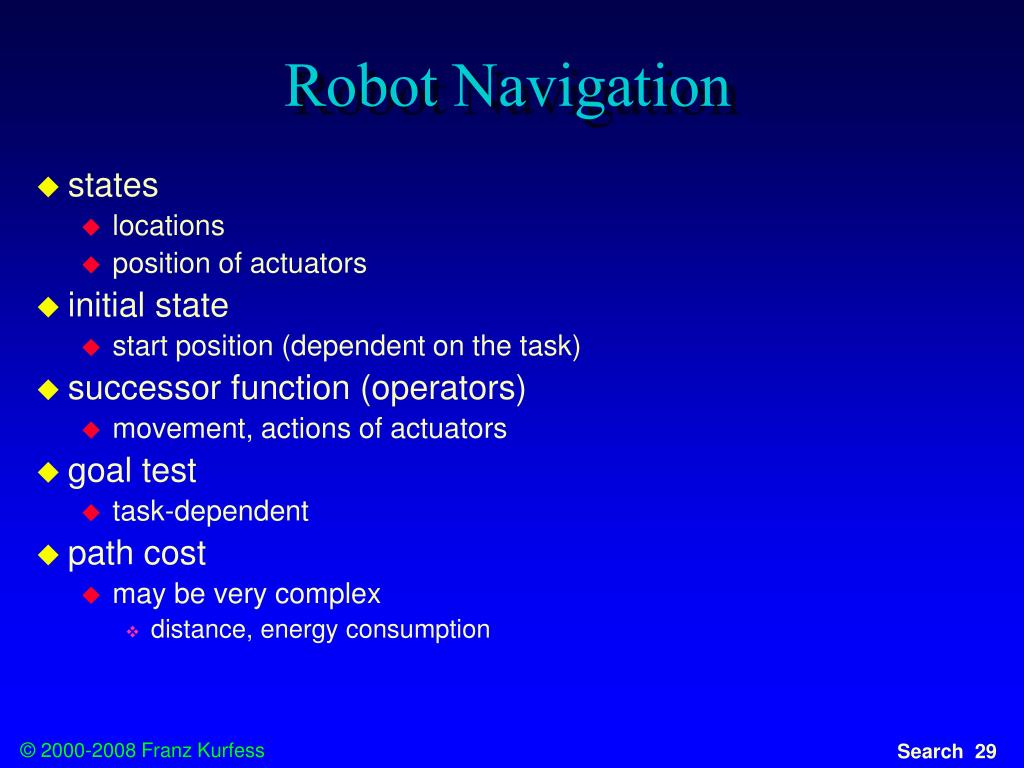 Robot Navigation

states
locations
position of actuators
initial state
start position (dependent on the task)
successor function (operators)
movement, actions of actuators
goal test
task-dependent
path cost
may be very complex
distance, energy consumption

© 2000-2008 Franz Kurfess

Search 29